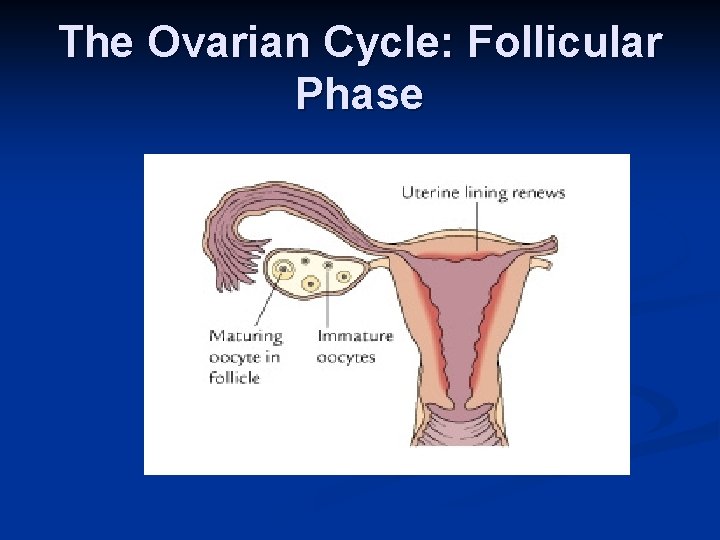 The Ovarian Cycle: Follicular Phase

Uterine lining renews

Maturing oocyte in follicle

Immature oocytes